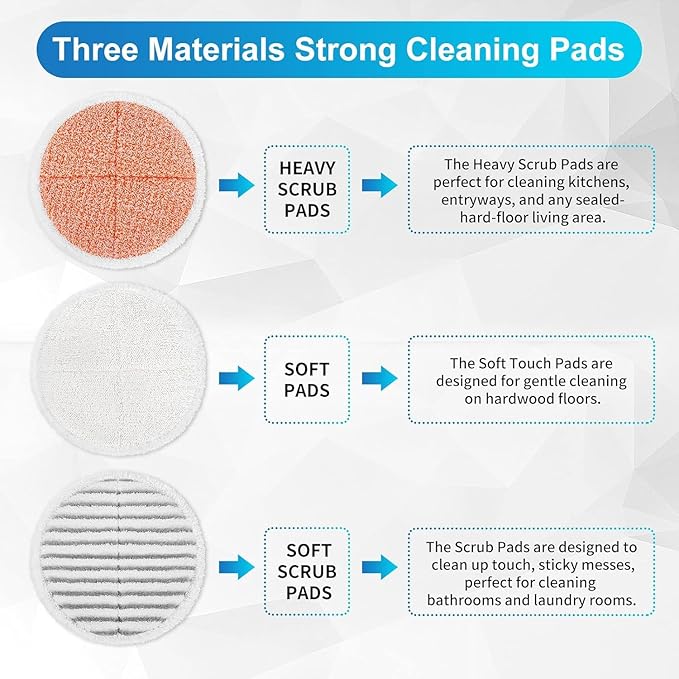 Three Materials Strong Cleaning Pads

HEAVY SCRUB PADS

The Heavy Scrub Pads are perfect for cleaning kitchens, entryways, and any sealed-hard-floor living area.

SOFT PADS

The Soft Touch Pads are designed for gentle cleaning on hardwood floors.

SOFT SCRUB PADS

The Scrub Pads are designed to clean up touch, sticky messes, perfect for cleaning bathrooms and laundry rooms.